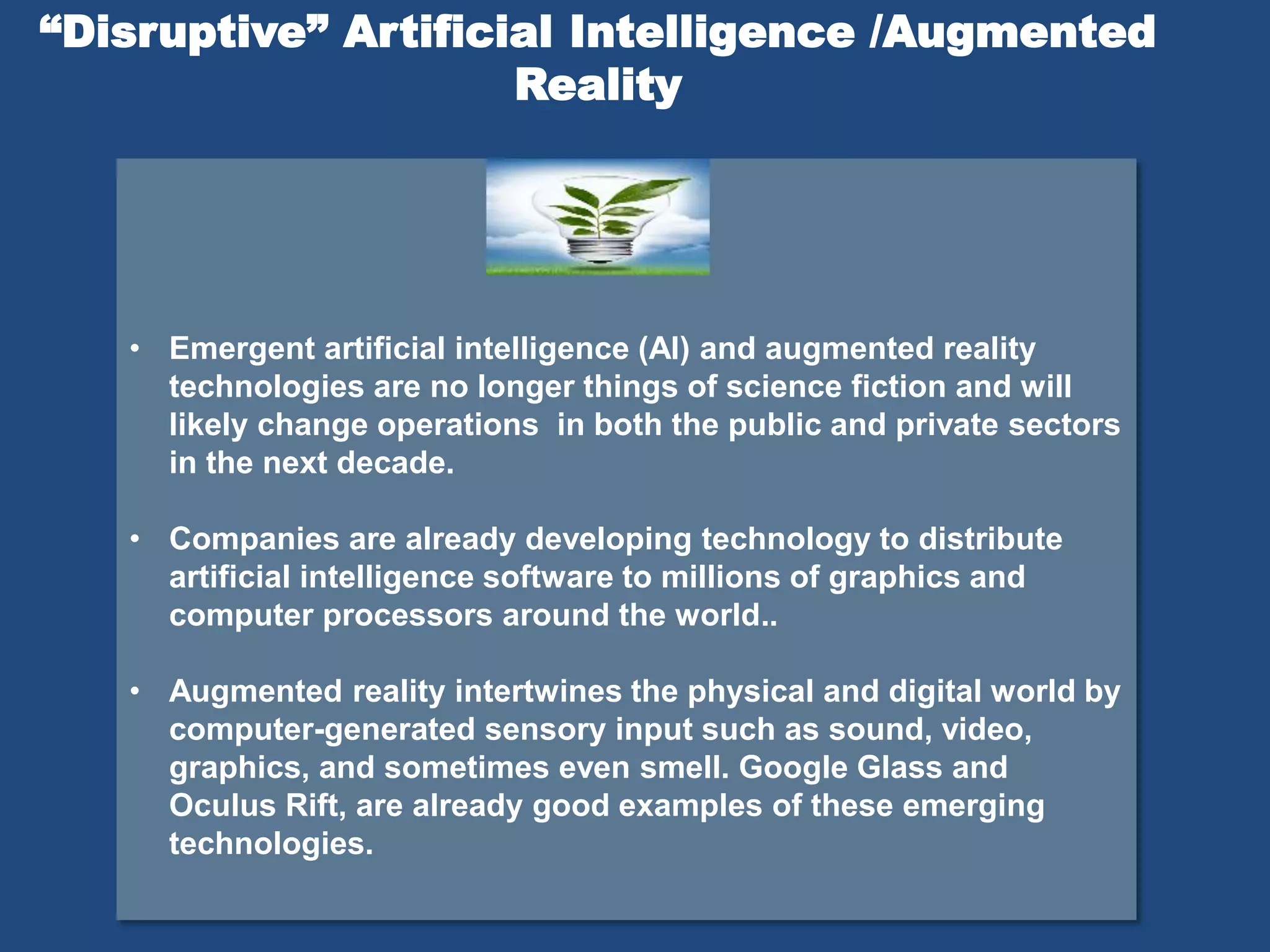 “Disruptive” Artificial Intelligence /Augmented Reality

• Emergent artificial intelligence (AI) and augmented reality technologies are no longer things of science fiction and will likely change operations  in both the public and private sectors in the next decade.

• Companies are already developing technology to distribute artificial intelligence software to millions of graphics and computer processors around the world..

• Augmented reality intertwines the physical and digital world by computer-generated sensory input such as sound, video, graphics, and sometimes even smell. Google Glass and Oculus Rift, are already good examples of these emerging technologies.